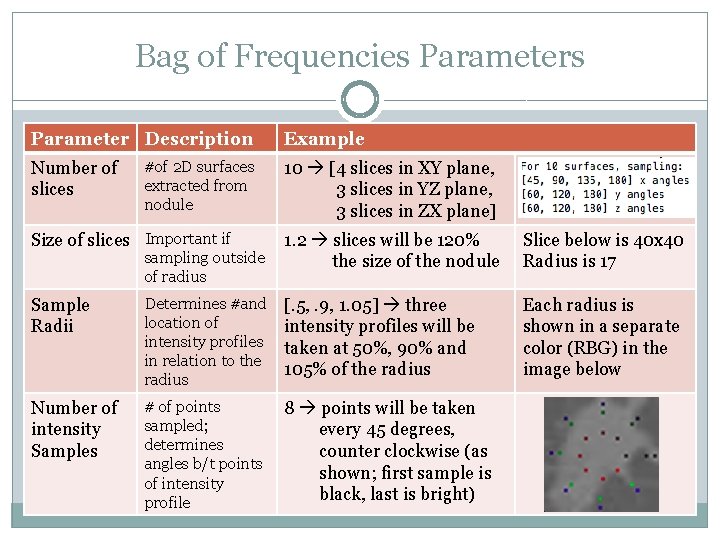 Bag of Frequencies Parameters

| Parameter | Description | Example | |
|---|---|---|---|
| Number of slices | #of 2D surfaces extracted from nodule | 10 → [4 slices in XY plane, 3 slices in YZ plane, 3 slices in ZX plane] | For 10 surfaces, sampling: [45, 90, 135, 180] x angles [60, 120, 130] y angles [60, 120, 130] z angles |
| Size of slices | Important if sampling outside of radius | 1.2 → slices will be 120% the size of the nodule | Slice below is 40x40 Radius is 17 |
| Sample Radii | Determines #and location of intensity profiles in relation to the radius | [.5, .9, 1.05] → three intensity profiles will be taken at 50%, 90% and 105% of the radius | Each radius is shown in a separate color (RBG) in the image below |
| Number of intensity Samples | # of points sampled; determines angles b/t points of intensity profile | 8 → points will be taken every 45 degrees, counter clockwise (as shown; first sample is black, last is bright) | |